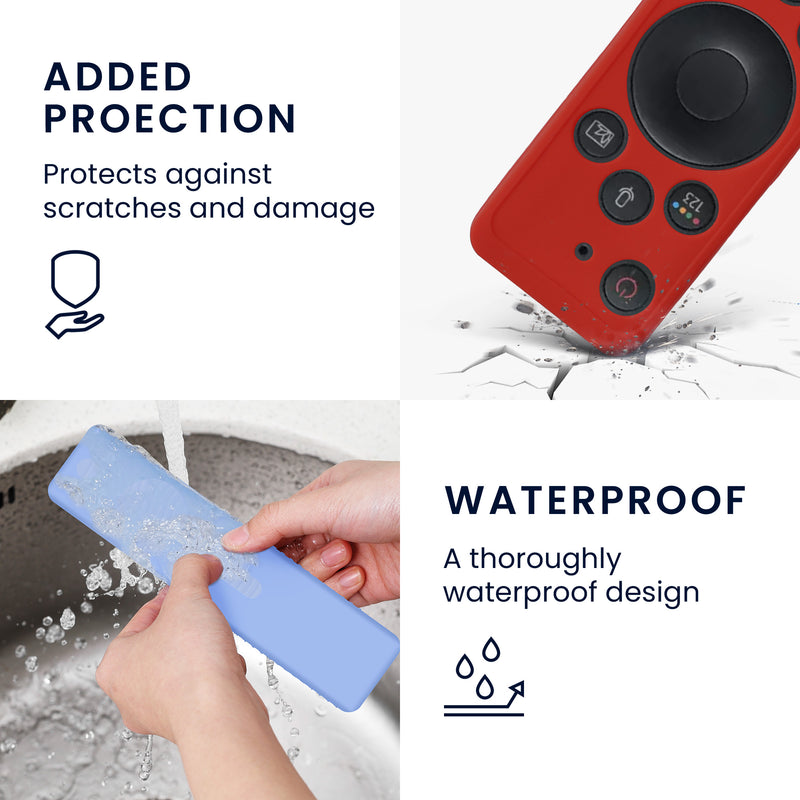 ADDED PROECTION

Protects against scratches and damage

123

WATERPROOF

A thoroughly waterproof design